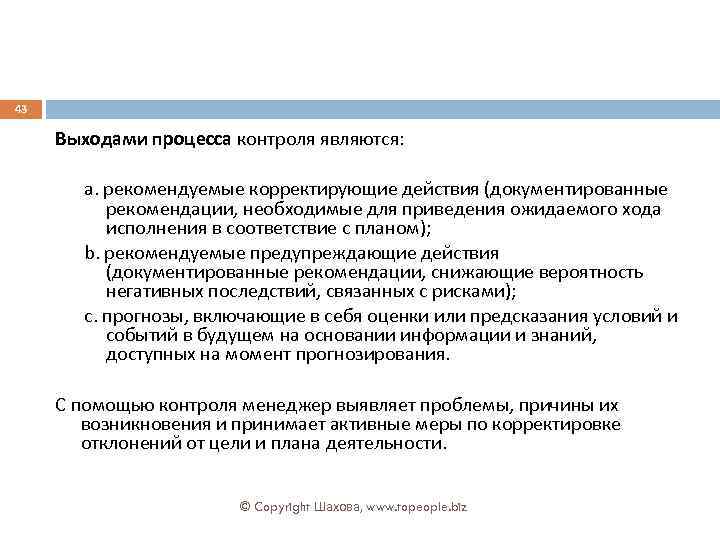 43

Выходами процесса контроля являются:

a. рекомендуемые корректирующие действия (документированные рекомендации, необходимые для приведения ожидаемого хода исполнения в соответствие с планом);

b. рекомендуемые предупреждающие действия (документированные рекомендации, снижающие вероятность негативных последствий, связанных с рисками);

c. прогнозы, включающие в себя оценки или предсказания условий и событий в будущем на основании информации и знаний, доступных на момент прогнозирования.

С помощью контроля менеджер выявляет проблемы, причины их возникновения и принимает активные меры по корректировке отклонений от цели и плана деятельности.

© Copyright Шахова, www.topeople.biz